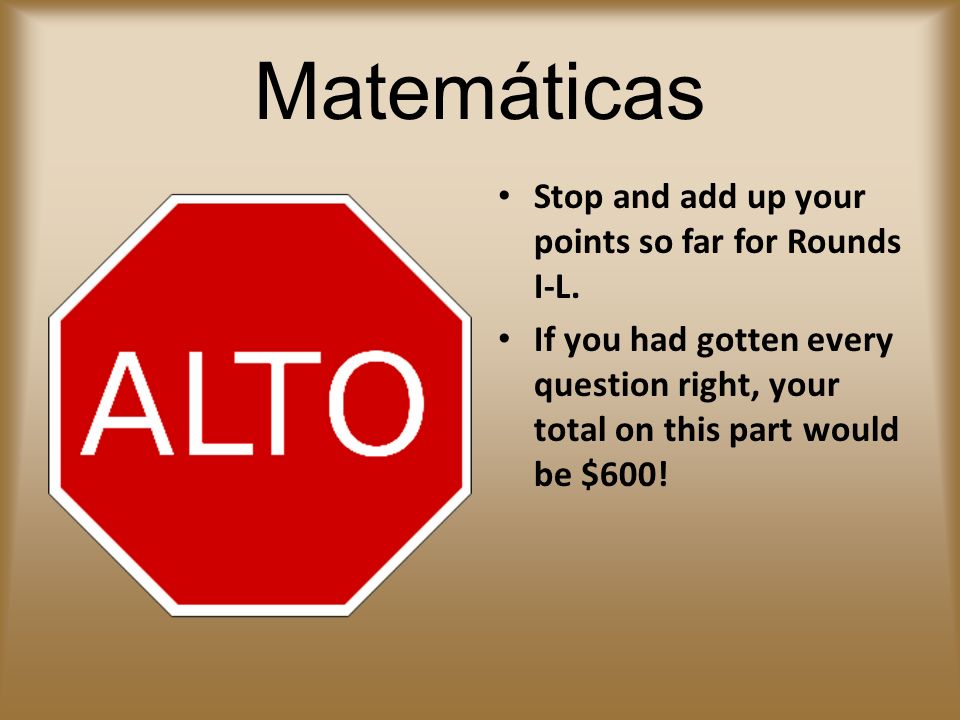 Matemáticas

ALTO

• Stop and add up your points so far for Rounds I-L.
• If you had gotten every question right, your total on this part would be \$600!